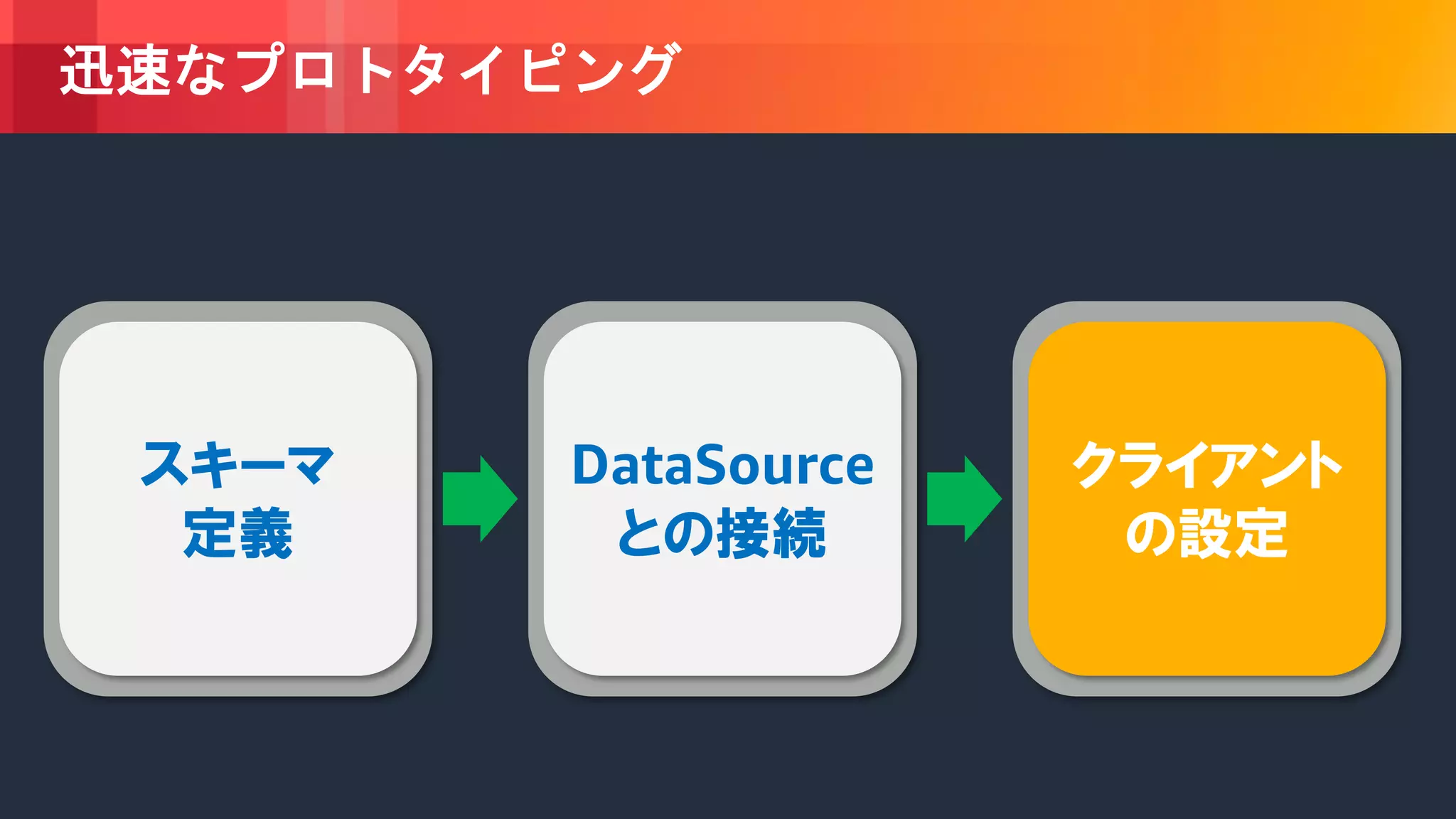 迅速なプロトタイピング

スキーマ定義

DataSourceとの接続

クライアントの設定